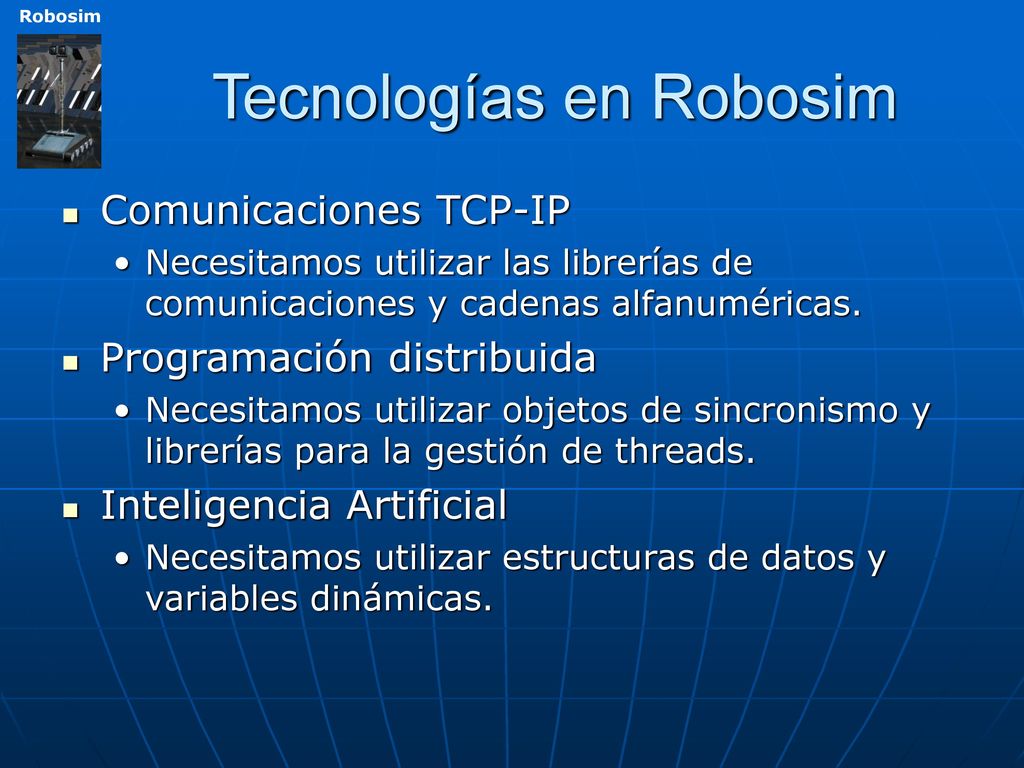 Robosim

Tecnologías en Robosim

- Comunicaciones TCP-IP
  - Necesitamos utilizar las librerías de comunicaciones y cadenas alfanuméricas.
- Programación distribuida
  - Necesitamos utilizar objetos de sincronismo y librerías para la gestión de threads.
- Inteligencia Artificial
  - Necesitamos utilizar estructuras de datos y variables dinámicas.